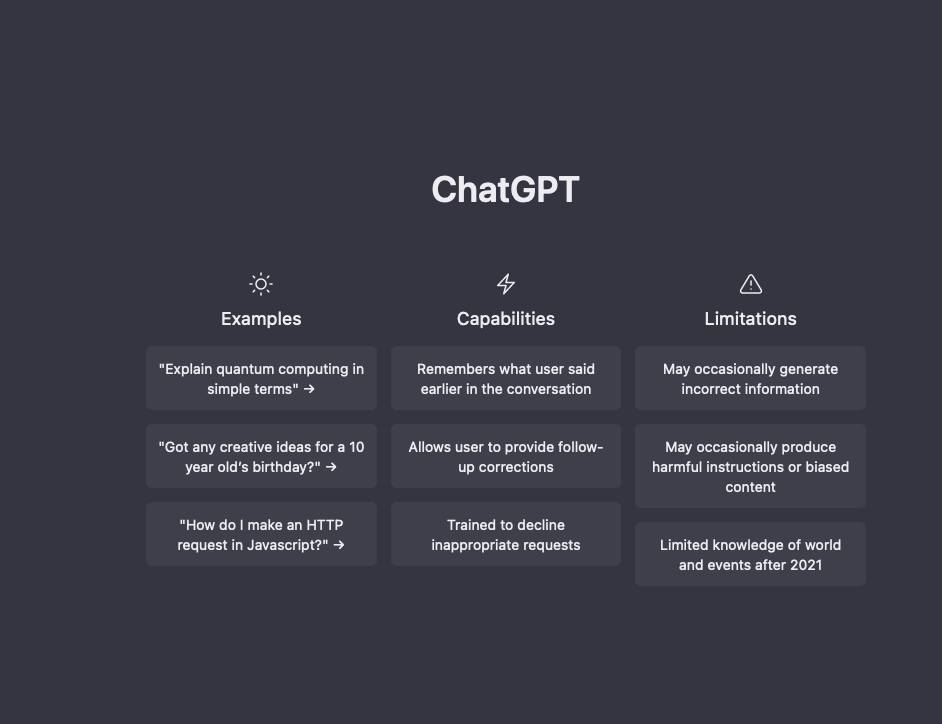 ChatGPT

Examples

"Explain quantum computing in simple terms" →

"Got any creative ideas for a 10 year old's birthday?" →

"How do I make an HTTP request in Javascript?" →

Capabilities

Remembers what user said earlier in the conversation

Allows user to provide follow-up corrections

Trained to decline inappropriate requests

Limitations

May occasionally generate incorrect information

May occasionally produce harmful instructions or biased content

Limited knowledge of world and events after 2021